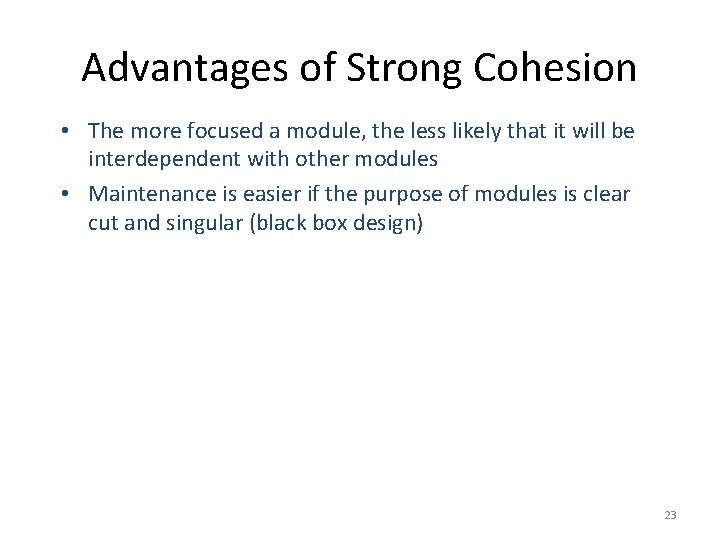 Advantages of Strong Cohesion

• The more focused a module, the less likely that it will be interdependent with other modules
• Maintenance is easier if the purpose of modules is clear cut and singular (black box design)

23